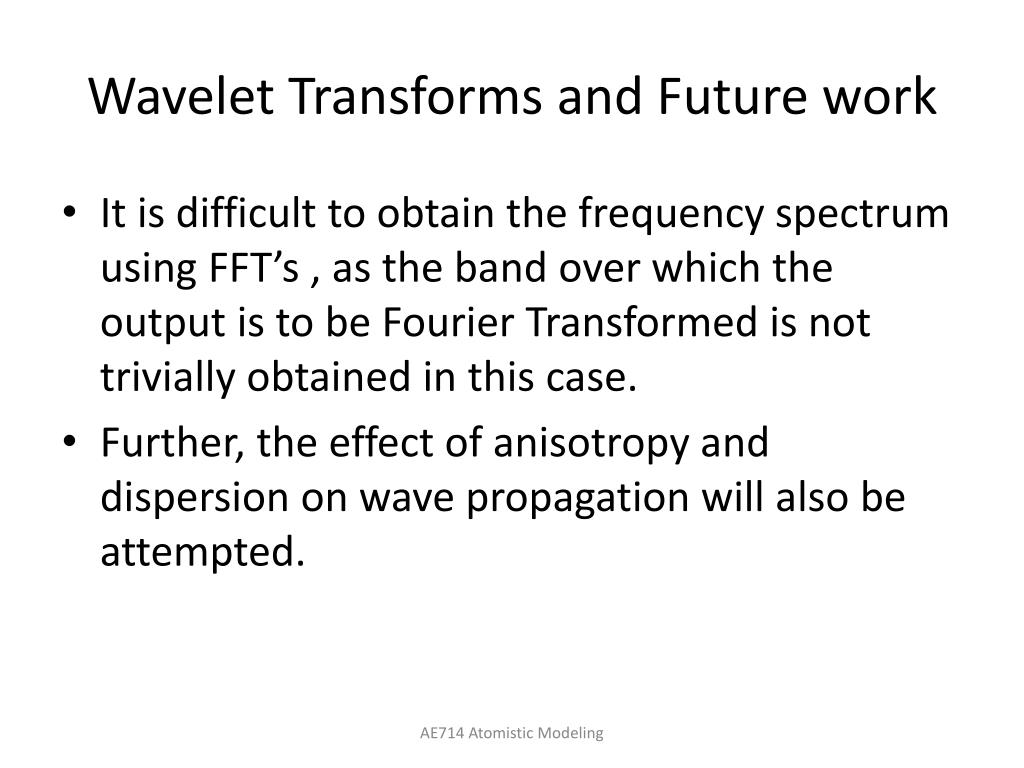 Wavelet Transforms and Future work

• It is difficult to obtain the frequency spectrum using FFT’s , as the band over which the output is to be Fourier Transformed is not trivially obtained in this case.

• Further, the effect of anisotropy and dispersion on wave propagation will also be attempted.

AE714 Atomistic Modeling